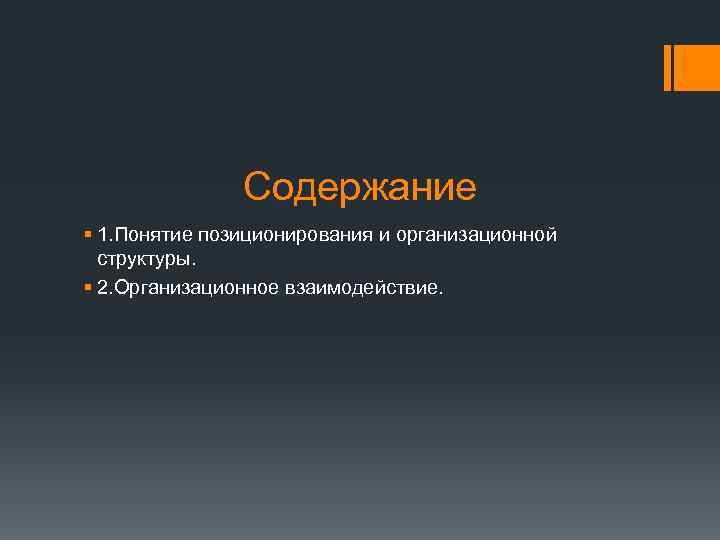 Содержание

1.Понятие позиционирования и организационной структуры.

2.Организационное взаимодействие.